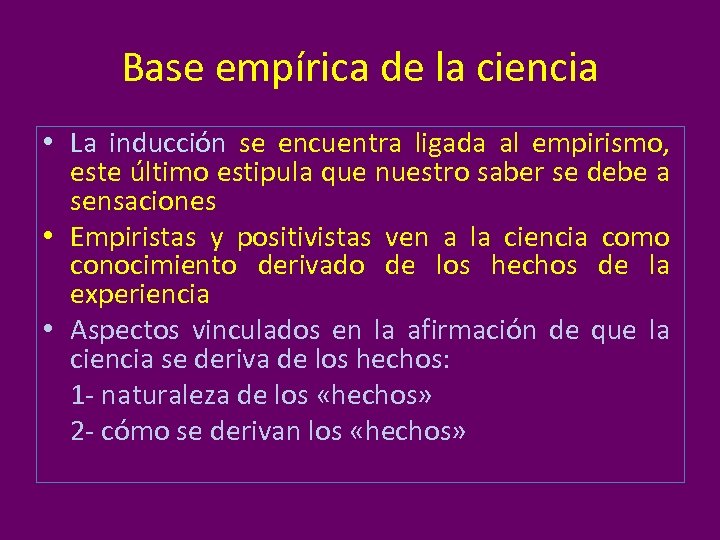 Base empírica de la ciencia

• La inducción se encuentra ligada al empirismo, este último estipula que nuestro saber se debe a sensaciones
• Empiristas y positivistas ven a la ciencia como conocimiento derivado de los hechos de la experiencia
• Aspectos vinculados en la afirmación de que la ciencia se deriva de los hechos:
1- naturaleza de los «hechos»
2- cómo se derivan los «hechos»